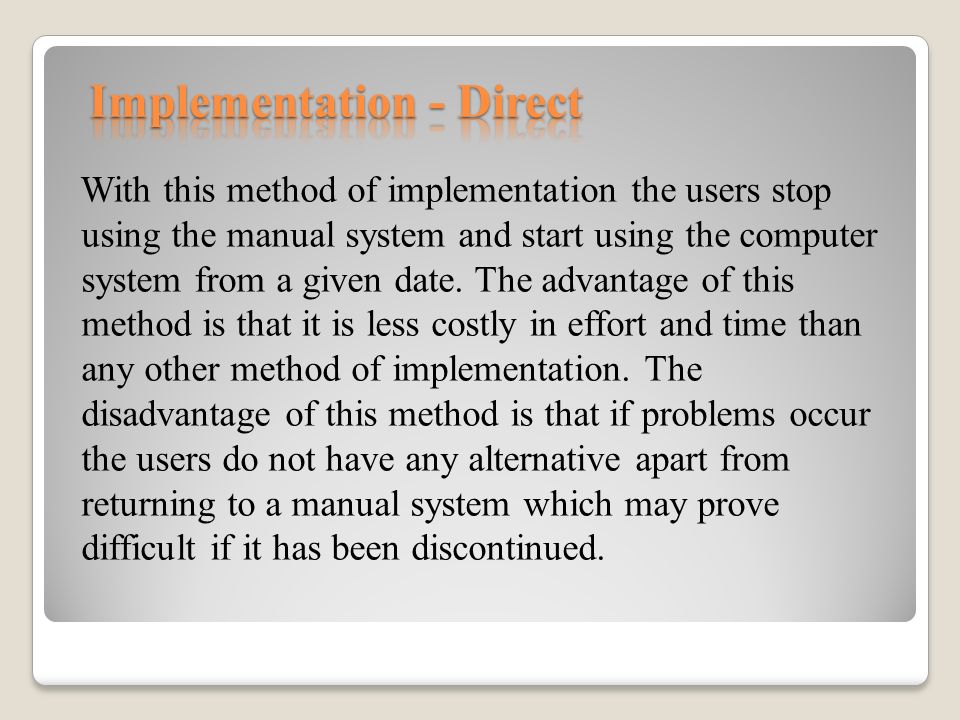 Implementation - Direct

With this method of implementation the users stop using the manual system and start using the computer system from a given date. The advantage of this method is that it is less costly in effort and time than any other method of implementation. The disadvantage of this method is that if problems occur the users do not have any alternative apart from returning to a manual system which may prove difficult if it has been discontinued.